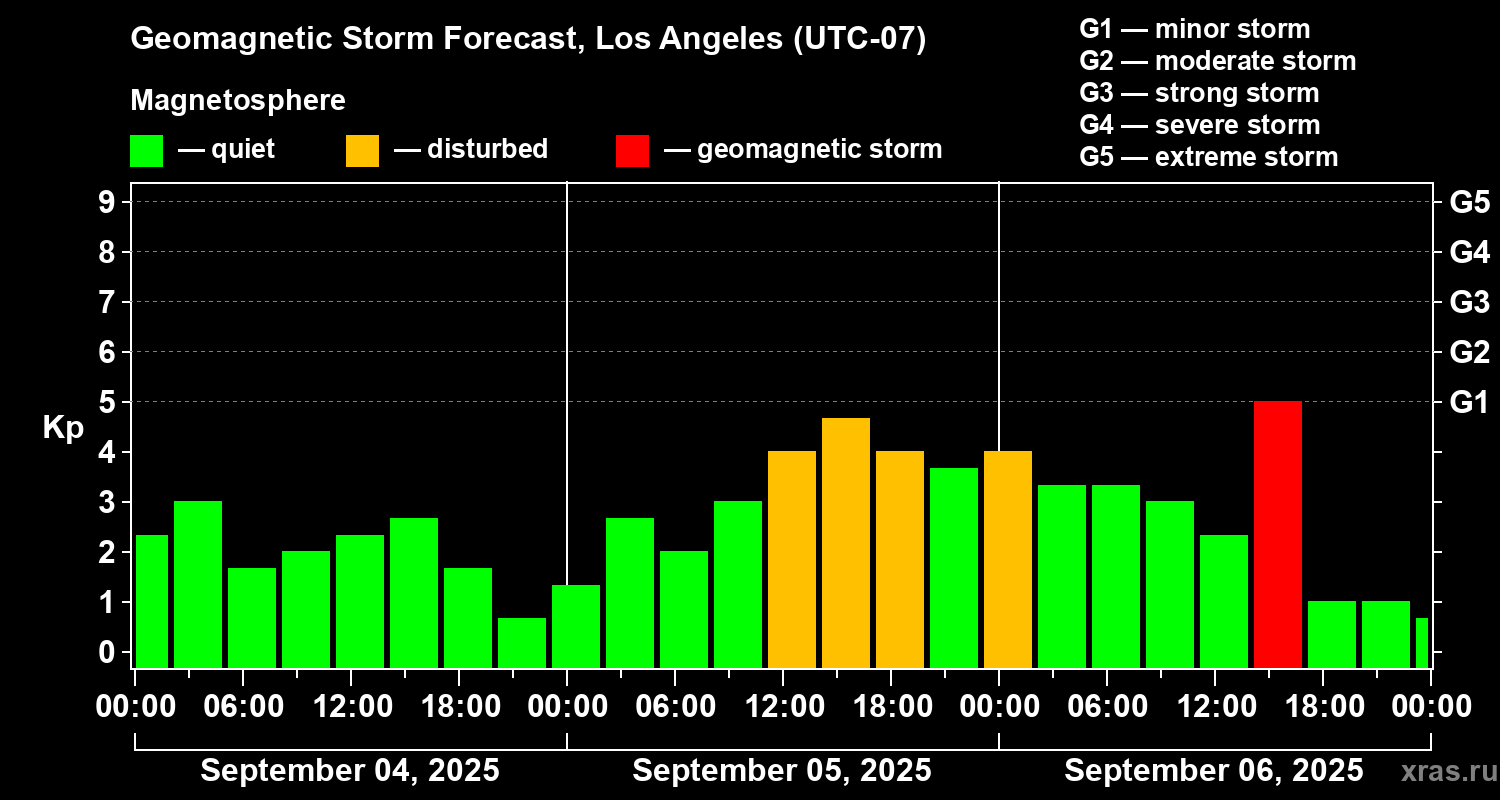 Geomagnetic Storm Forecast, Los Angeles (UTC-07)

Magnetosphere

— quiet — disturbed — geomagnetic storm

G1 — minor storm
G2 — moderate storm
G3 — strong storm
G4 — severe storm
G5 — extreme storm

Kp

9
8
7
6
5
4
3
2
1
0

G5
G4
G3
G2
G1

00:00 06:00 12:00 18:00 00:00 06:00 12:00 18:00 00:00 06:00 12:00 18:00 00:00

September 04, 2025 September 05, 2025 September 06, 2025

xras.ru